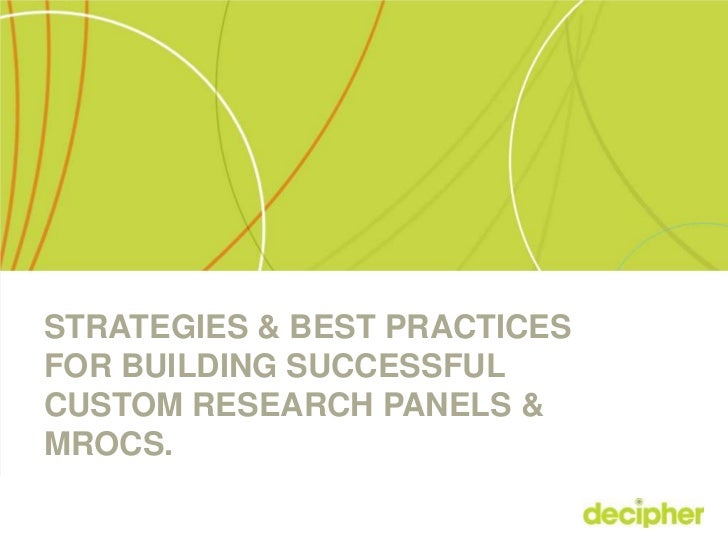 STRATEGIES & BEST PRACTICES FOR BUILDING SUCCESSFUL CUSTOM RESEARCH PANELS & MROCS.

decipher